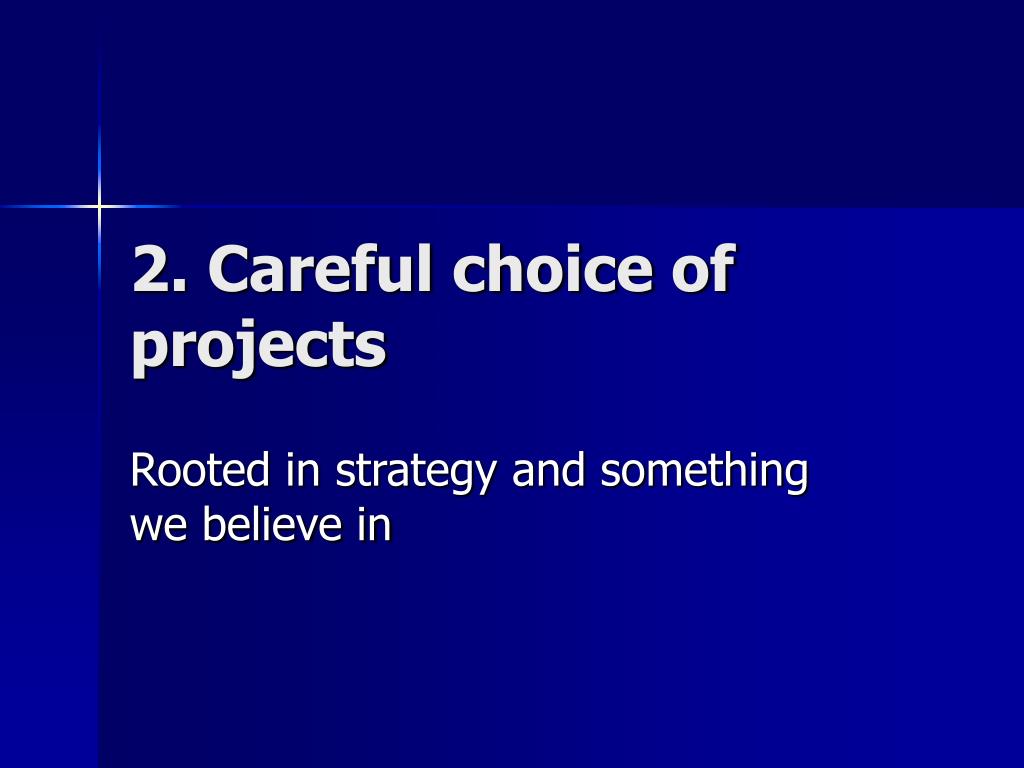 2. Careful choice of projects

Rooted in strategy and something we believe in